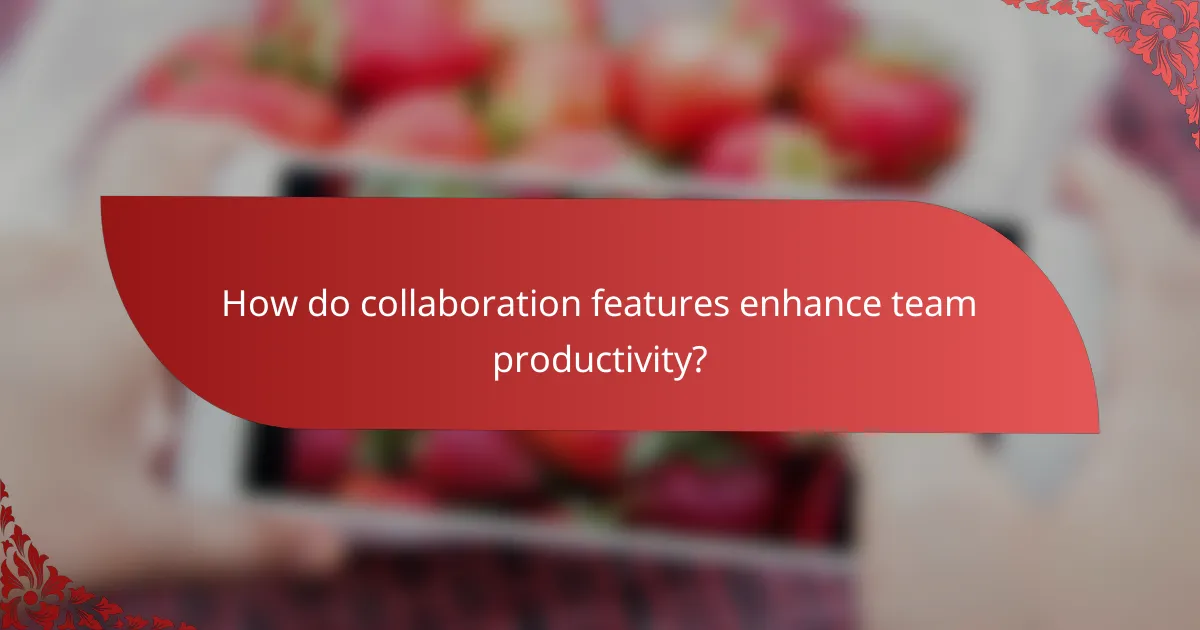 How do collaboration features enhance team productivity?